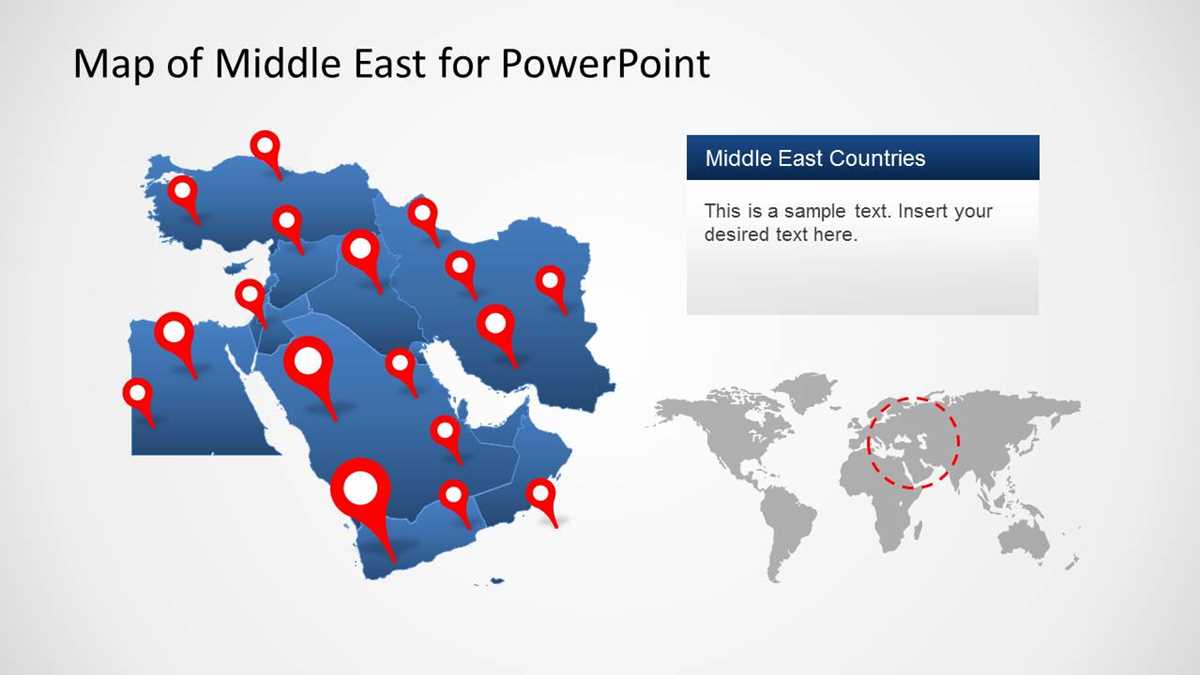 Map of Middle East for PowerPoint

Middle East Countries

This is a sample text. Insert your desired text here.